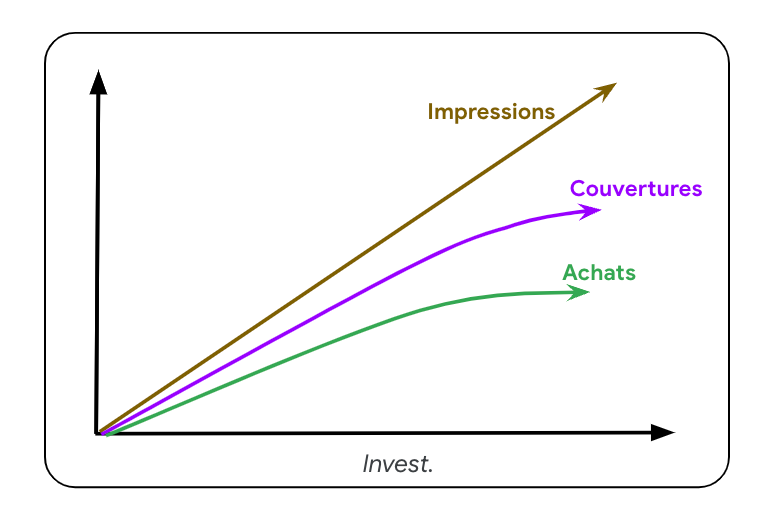 Impressions
Couvertures
Achats
Invest.